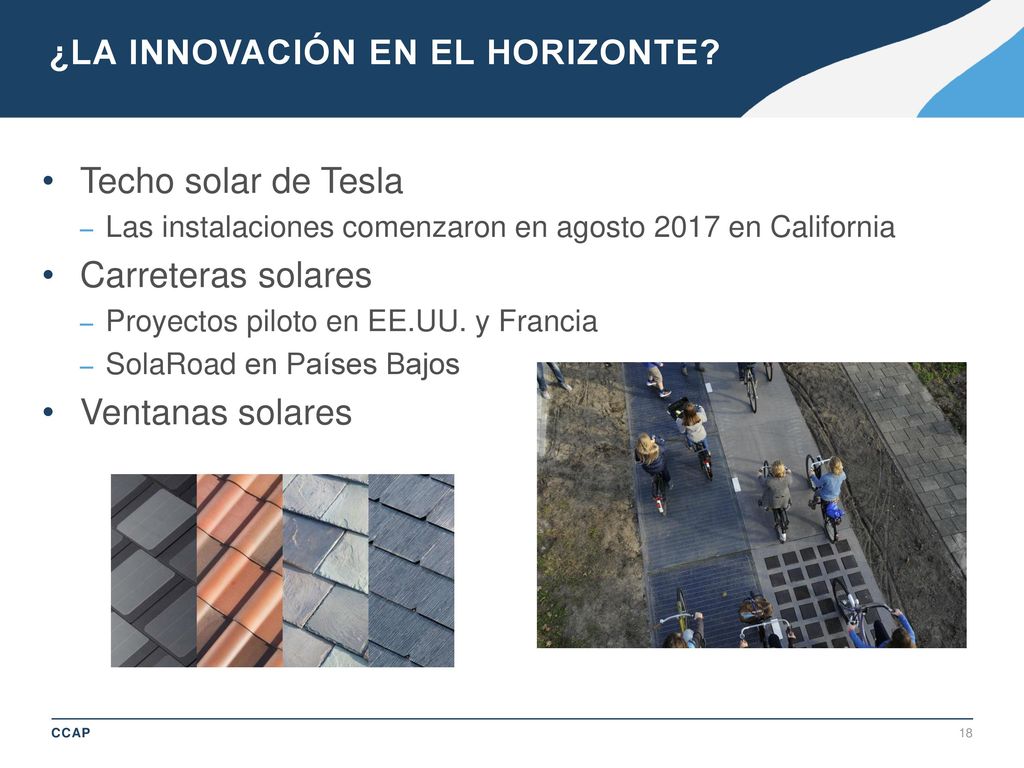 ¿LA INNOVACIÓN EN EL HORIZONTE?

• Techo solar de Tesla
– Las instalaciones comenzaron en agosto 2017 en California
• Carreteras solares
– Proyectos piloto en EE.UU. y Francia
– SolaRoad en Países Bajos
• Ventanas solares

CCAP

18